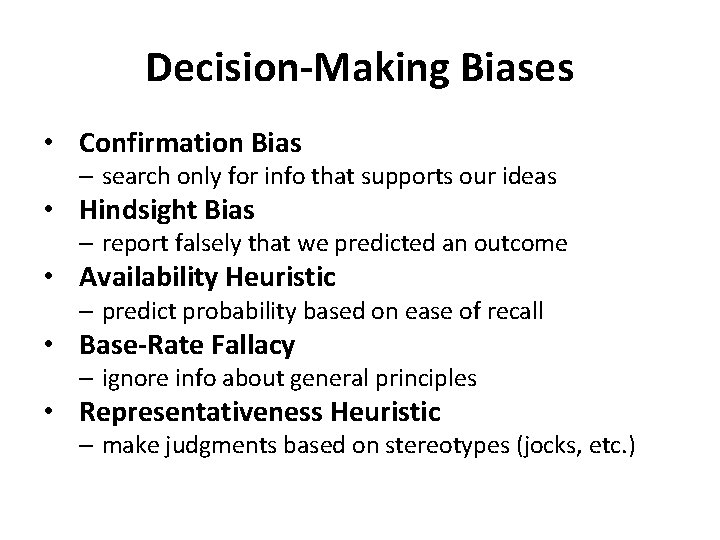 Decision-Making Biases

• Confirmation Bias
– search only for info that supports our ideas
• Hindsight Bias
– report falsely that we predicted an outcome
• Availability Heuristic
– predict probability based on ease of recall
• Base-Rate Fallacy
– ignore info about general principles
• Representativeness Heuristic
– make judgments based on stereotypes (jocks, etc.)